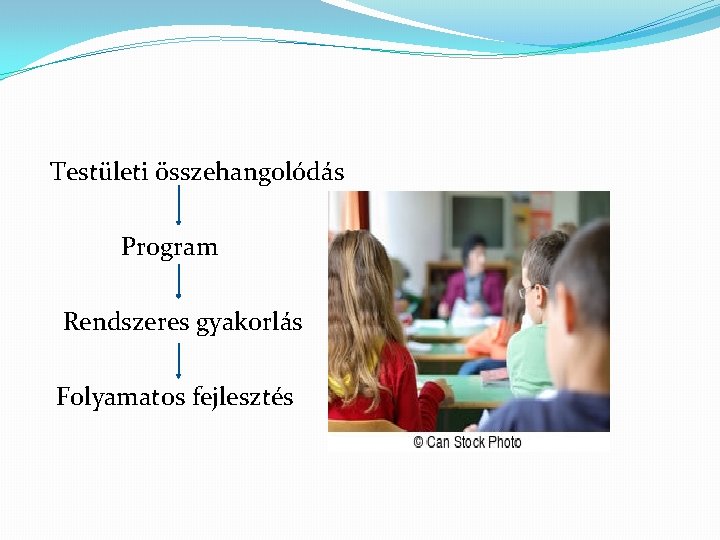 Testületi összehangolódás

Program

Rendszeres gyakorlás

Folyamatos fejlesztés

© Can Stock Photo